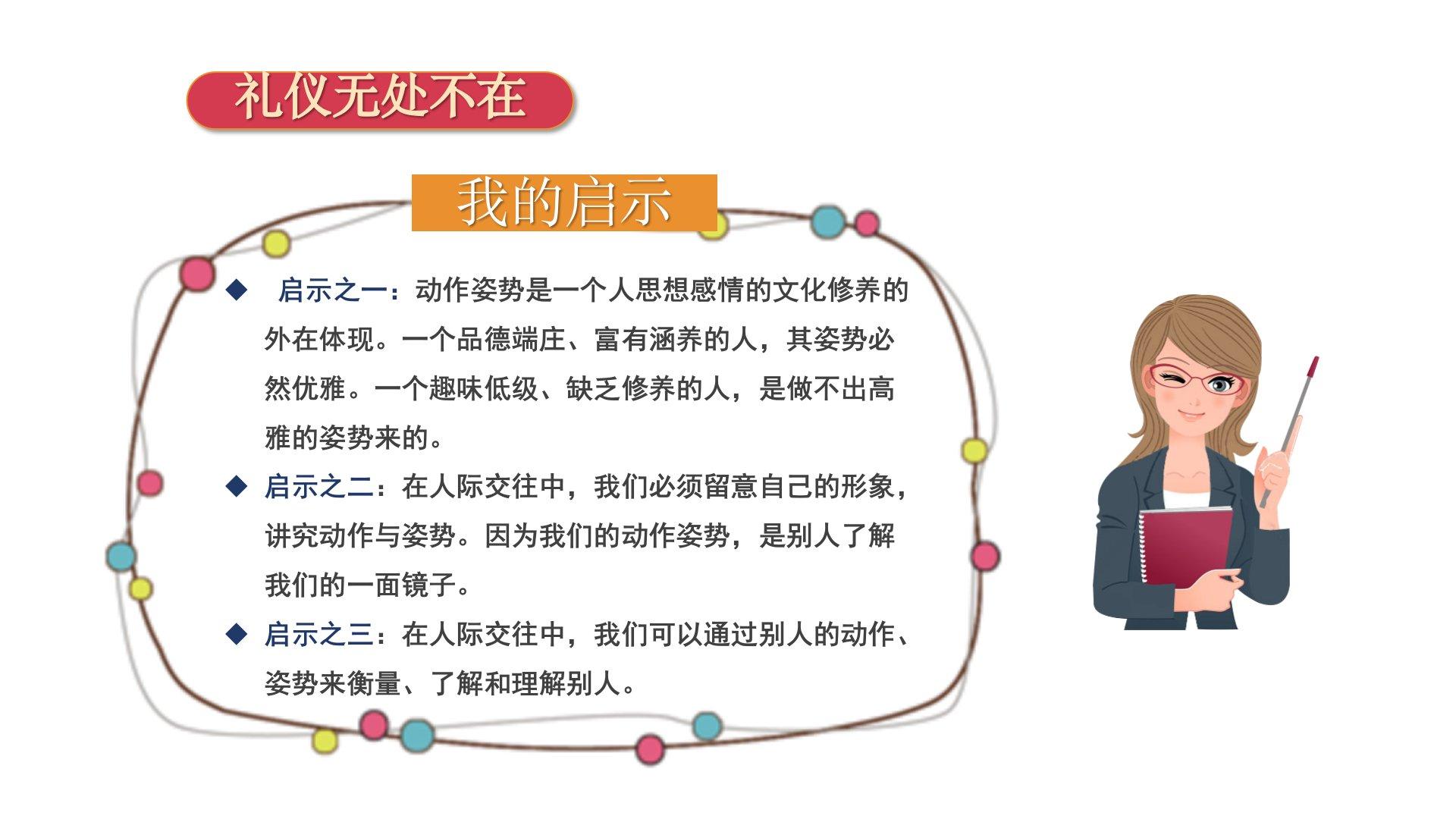 礼仪无处不在

我的启示

◆ 启示之一：动作姿势是一个人思想感情的文化修养的外在体现。一个品德端庄、富有涵养的人，其姿势必然优雅。一个趣味低级、缺乏修养的人，是做不出高雅的姿势来的。

◆ 启示之二：在人际交往中，我们必须留意自己的形象，讲究动作与姿势。因为我们的动作姿势，是别人了解我们的一面镜子。

◆ 启示之三：在人际交往中，我们可以通过别人的动作、姿势来衡量、了解和理解别人。